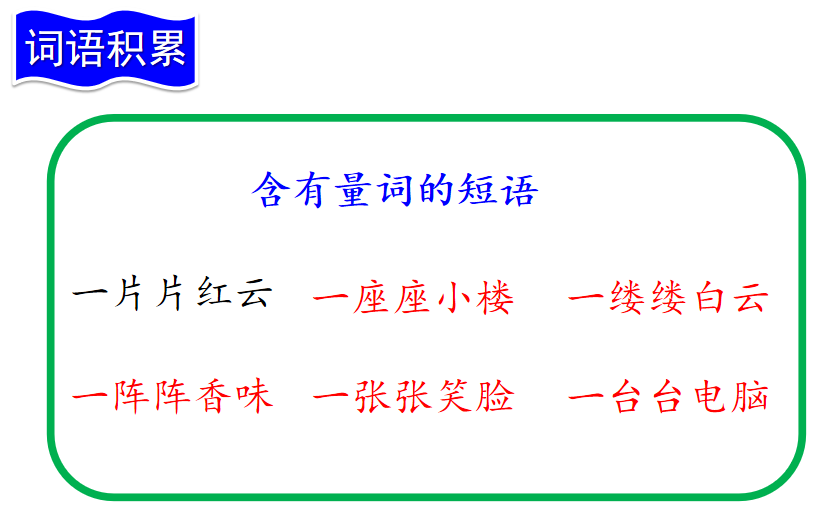 词语积累

含有量词的短语

一片片红云　一座座小楼　一缕缕白云

一阵阵香味　一张张笑脸　一台台电脑